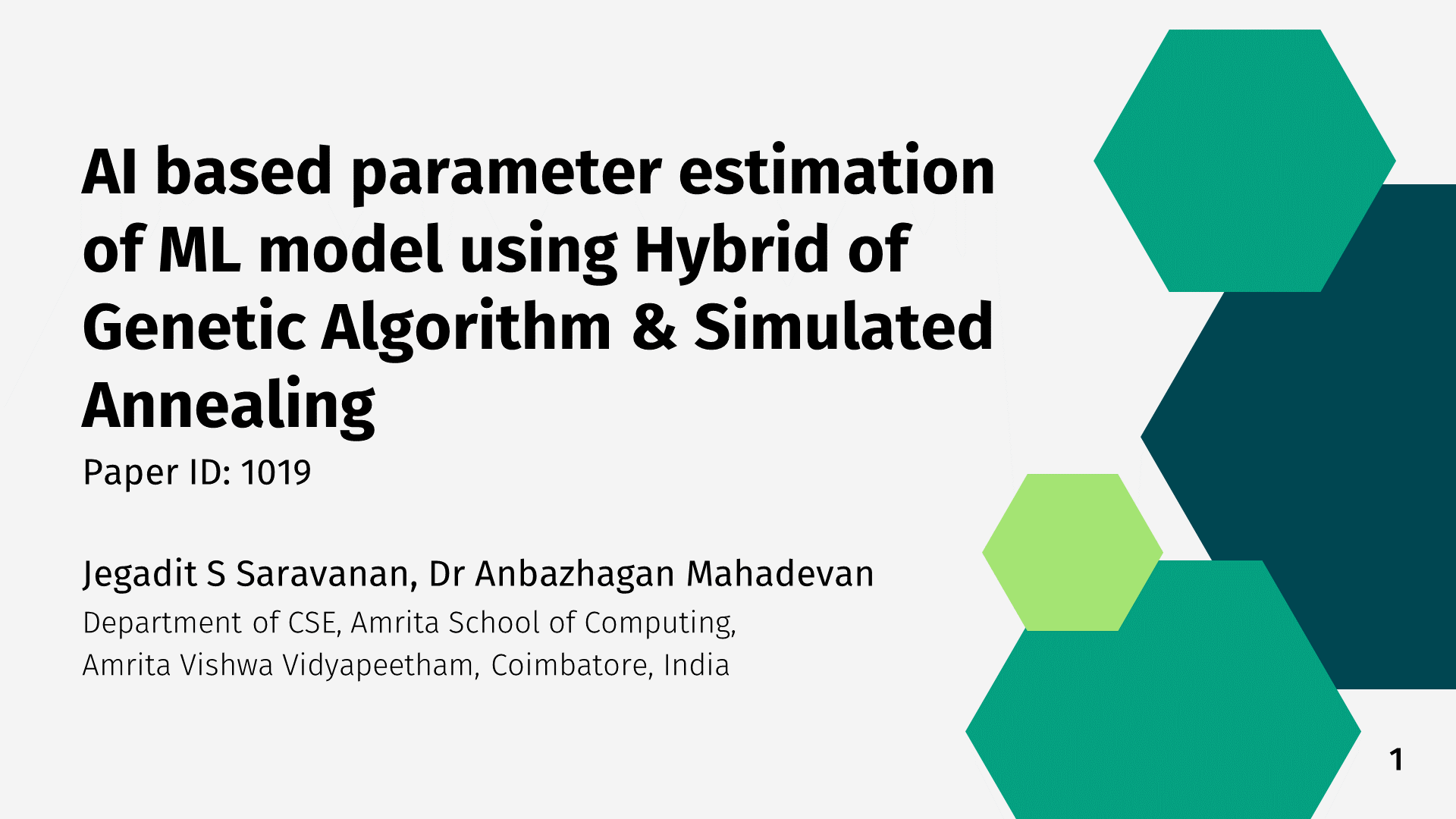 AI based parameter estimation of ML model using Hybrid of Genetic Algorithm & Simulated Annealing

Paper ID: 1019

Jegadit S Saravanan, Dr Anbazhagan Mahadevan

Department of CSE, Amrita School of Computing, Amrita Vishwa Vidyapeetham, Coimbatore, India

1